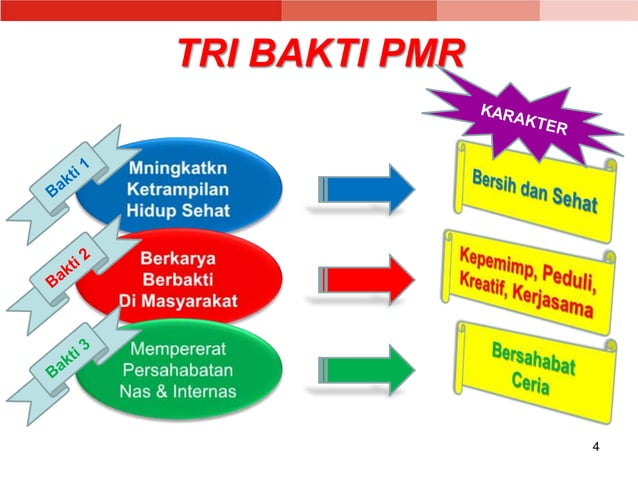 TRI BAKTI PMR

KARAKTER

Bakti 1

Mningkatkn Ketrampilan Hidup Sehat

Bersih dan Sehat

Bakti 2

Berkarya Berbakti Di Masyarakat

Kepemimp, Peduli, Kreatif, Kerjasama

Bakti 3

Mempererat Persahabatan Nas & Internas

Bersahabat Ceria

4